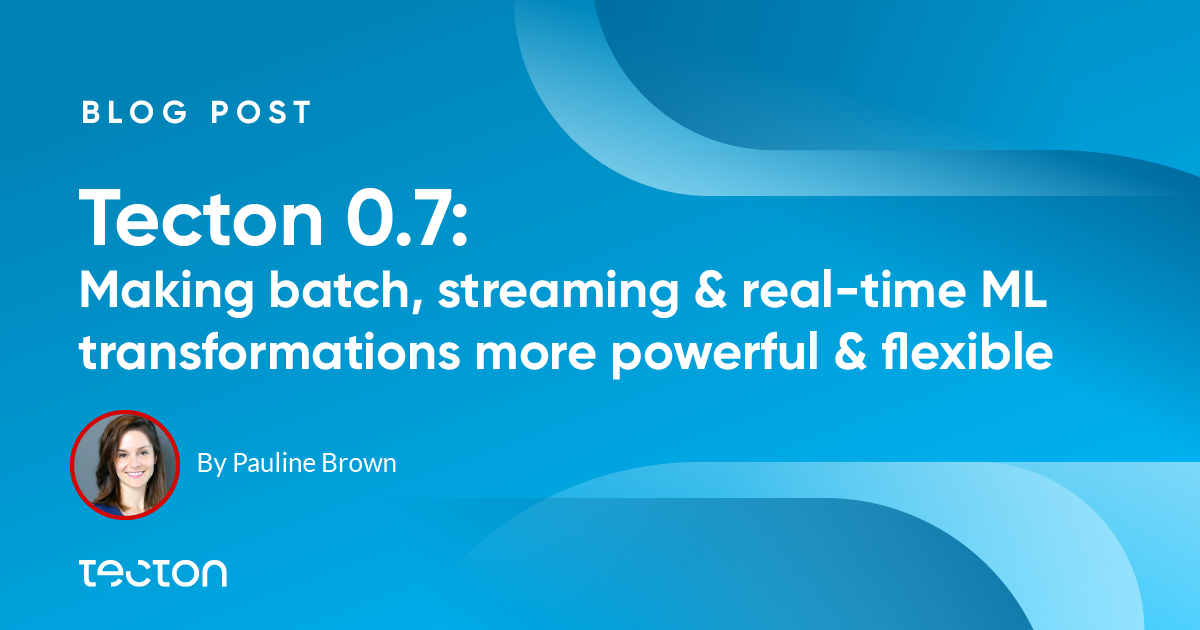 BLOG POST

Tecton 0.7:
Making batch, streaming & real-time ML transformations more powerful & flexible

By Pauline Brown

tecton